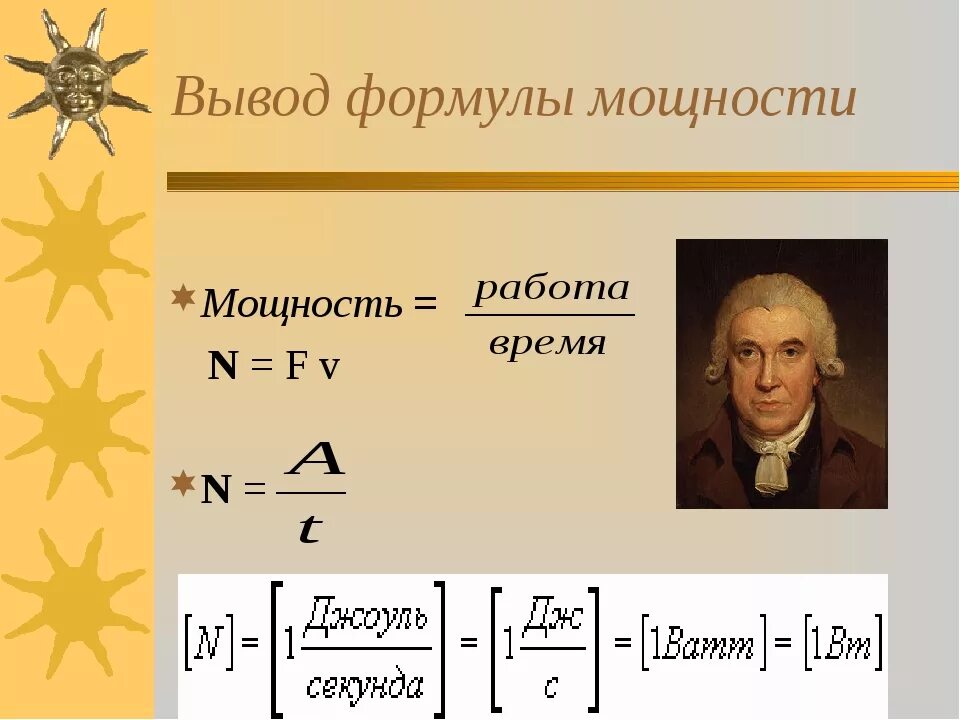 Вывод формулы мощности

Мощность = $\frac{работа}{время}$

N = F v

N = $\frac{A}{t}$

$[N] = \left[1\frac{Джоуль}{секунда}\right] = \left[1\frac{Дж}{с}\right] = [1Ватт] = [1Вт]$